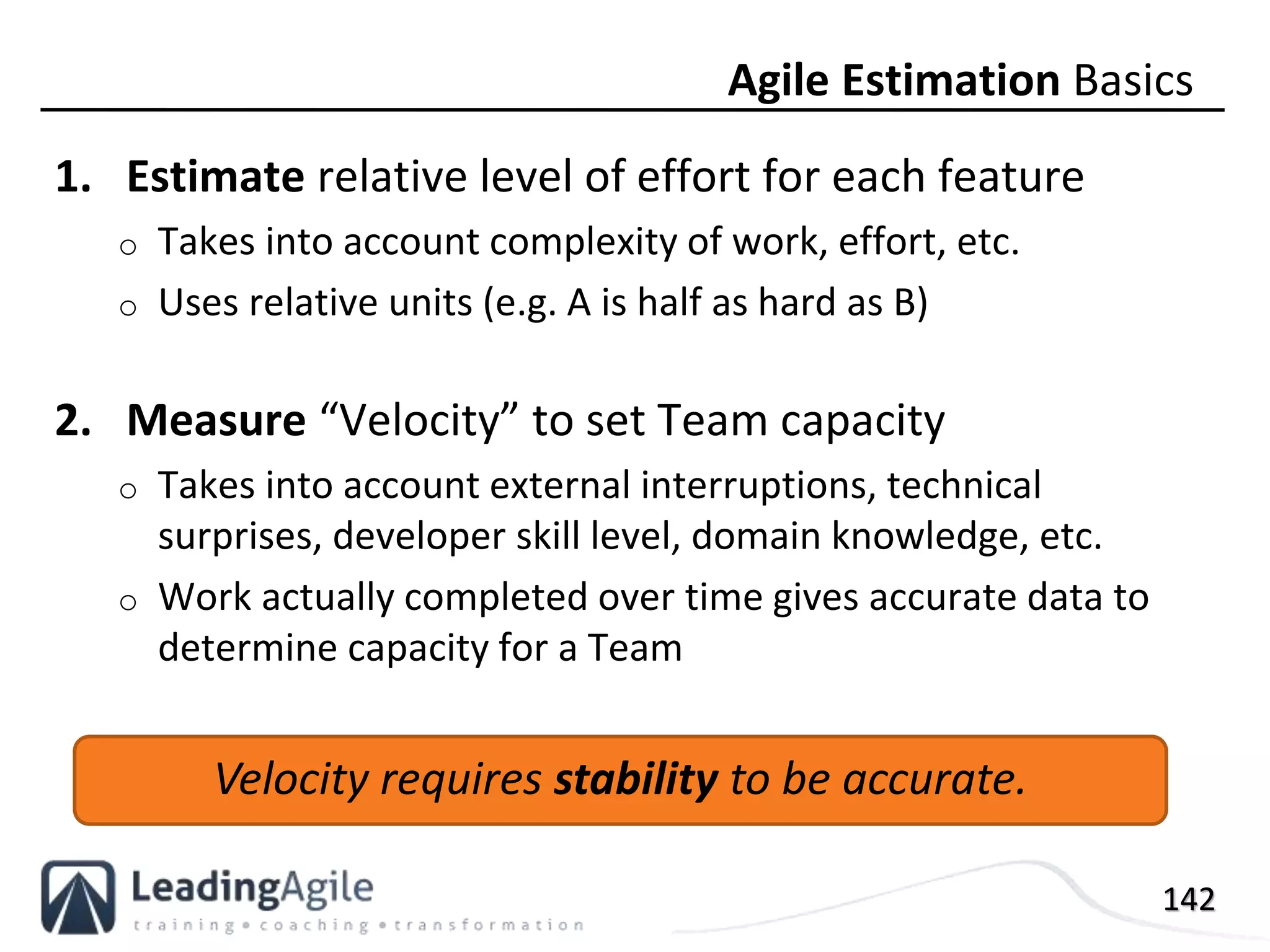 Agile Estimation Basics

1. Estimate relative level of effort for each feature

o Takes into account complexity of work, effort, etc.

o Uses relative units (e.g. A is half as hard as B)

2. Measure “Velocity” to set Team capacity

o Takes into account external interruptions, technical surprises, developer skill level, domain knowledge, etc.

o Work actually completed over time gives accurate data to determine capacity for a Team

Velocity requires stability to be accurate.

LeadingAgile
training • coaching • transformation

142